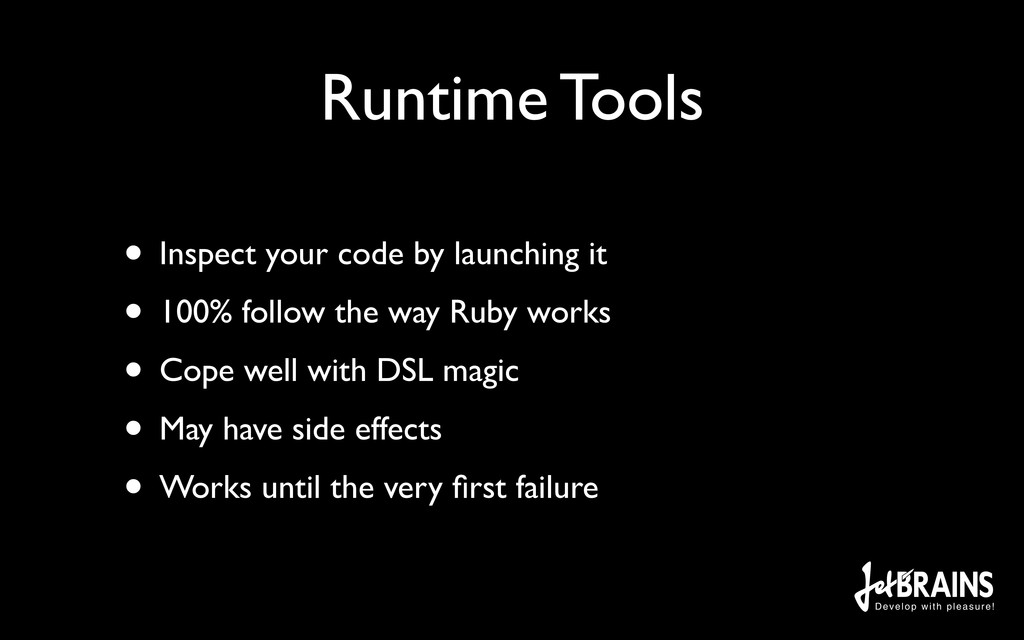 Runtime Tools

• Inspect your code by launching it
• 100% follow the way Ruby works
• Cope well with DSL magic
• May have side effects
• Works until the very first failure

JetBRAINS
Develop with pleasure!